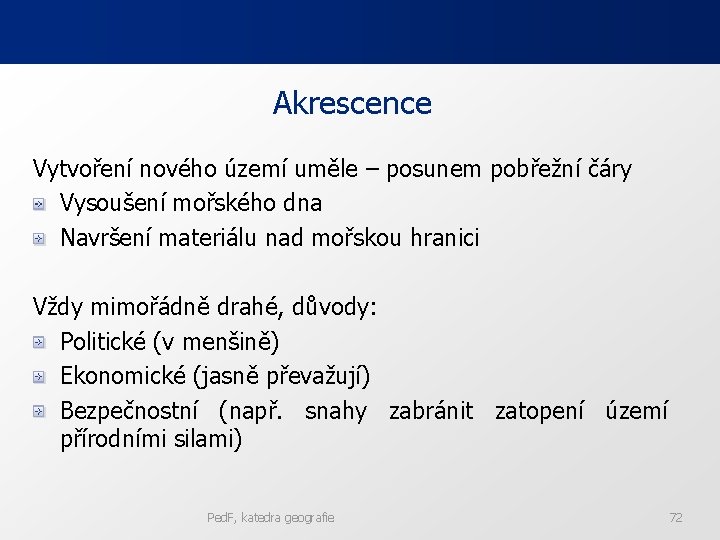 Akrescence

Vytvoření nového území uměle – posunem pobřežní čáry

Vysoušení mořského dna

Navršení materiálu nad mořskou hranici

Vždy mimořádně drahé, důvody:

Politické (v menšině)

Ekonomické (jasně převažují)

Bezpečnostní (např. snahy zabránit zatopení území přírodními silami)

PedF, katedra geografie

72